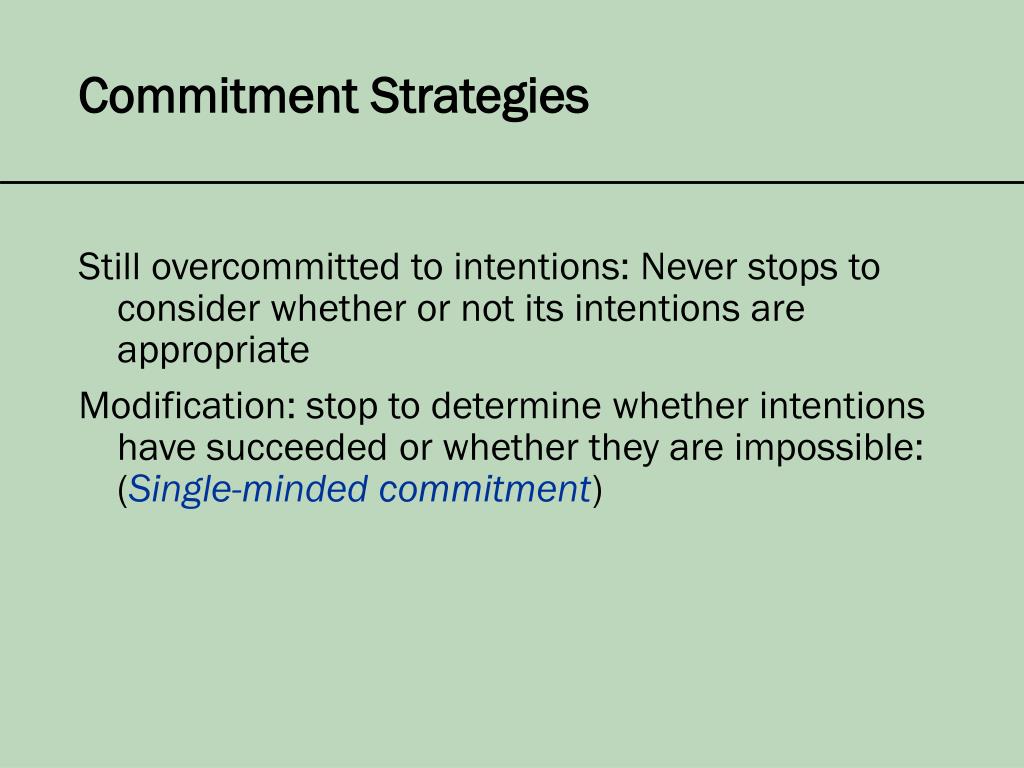 Commitment Strategies

Still overcommitted to intentions: Never stops to consider whether or not its intentions are appropriate

Modification: stop to determine whether intentions have succeeded or whether they are impossible: (Single-minded commitment)